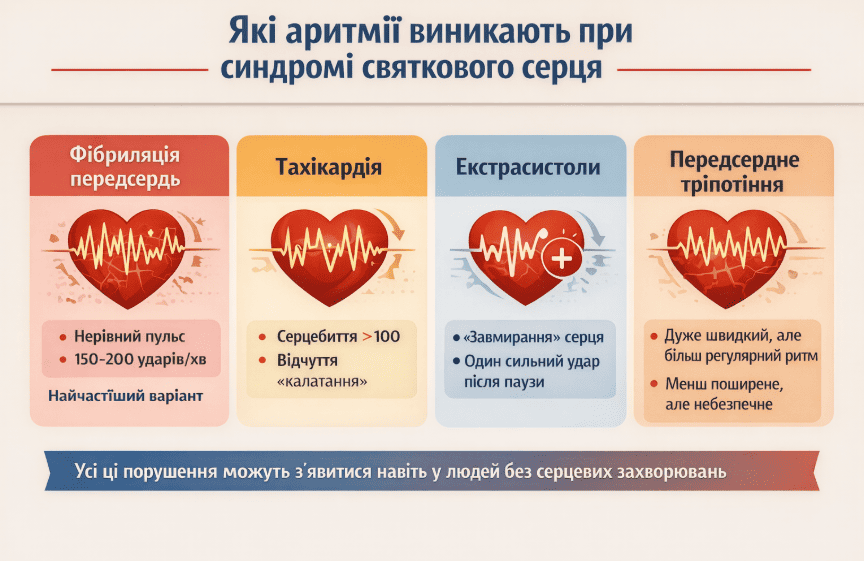 Які аритмії виникають при синдромі святкового серця

Фібриляція передсердь

• Нерівний пульс
• 150–200 ударів/хв

Найчастіший варіант

Тахікардія

• Серцебиття >100
• Відчуття «калатання»

Екстрасистоли

• «Завмирання» серця
• Один сильний удар після паузи

Передсердне тріпотіння

• Дуже швидкий, але більш регулярний ритм
• Менш поширене, але небезпечне

Усі ці порушення можуть з'явитися навіть у людей без серцевих захворювань